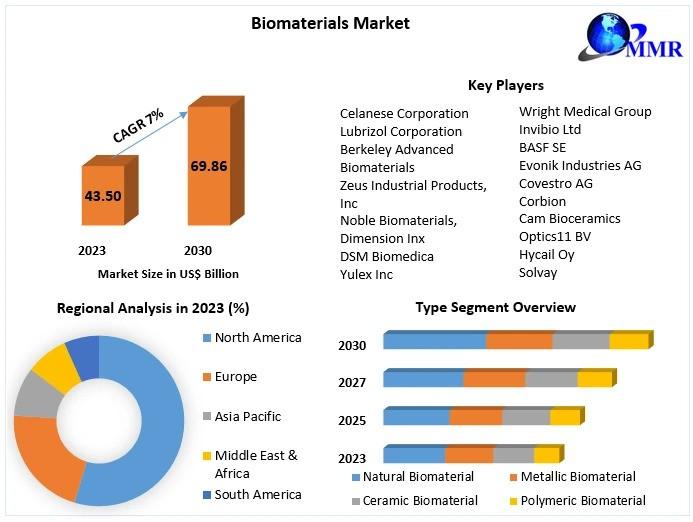 Biomaterials Market

MMR

CAGR 7%

43.50

69.86

2023

2030

Market Size in US$ Billion

Key Players

Celanese Corporation
Lubrizol Corporation
Berkeley Advanced Biomaterials
Zeus Industrial Products, Inc
Noble Biomaterials, Dimension Inx
DSM Biomedica
Yulex Inc

Wright Medical Group
Invibio Ltd
BASF SE
Evonik Industries AG
Covestro AG
Corbion
Cam Bioceramics
Optics11 BV
Hycail Oy
Solvay

Regional Analysis in 2023 (%)

North America
Europe
Asia Pacific
Middle East & Africa
South America

Type Segment Overview

2030
2027
2025
2023

Natural Biomaterial
Metallic Biomaterial
Ceramic Biomaterial
Polymeric Biomaterial